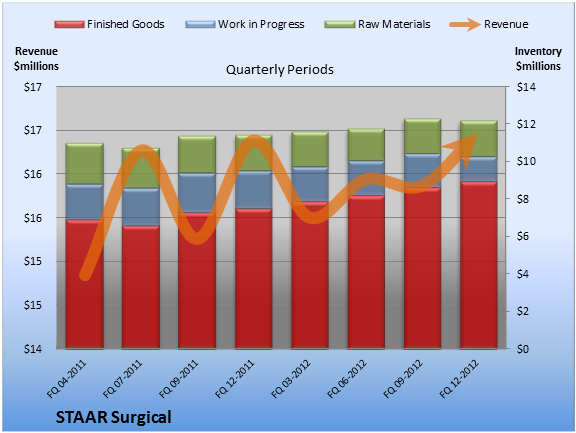 Finished Goods
Work in Progress
Raw Materials
Revenue

Revenue
$millions

Quarterly Periods

Inventory
$millions

$17
$17
$16
$16
$15
$15
$14

$14
$12
$10
$8
$6
$4
$2
$0

FQ 04-2011
FQ 07-2011
FQ 09-2011
FQ 12-2011
FQ 03-2012
FQ 06-2012
FQ 09-2012
FQ 12-2012

STAAR Surgical